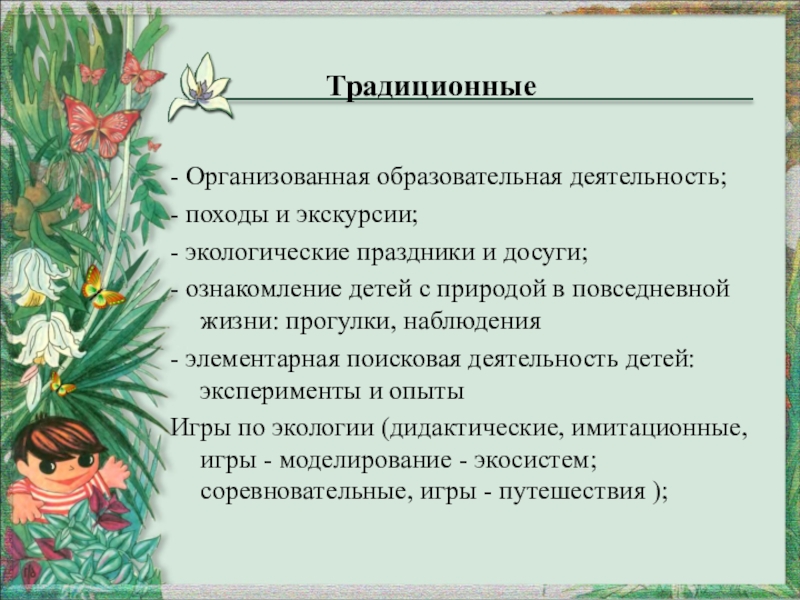 Традиционные

- Организованная образовательная деятельность;
- походы и экскурсии;
- экологические праздники и досуги;
- ознакомление детей с природой в повседневной жизни: прогулки, наблюдения
- элементарная поисковая деятельность детей: эксперименты и опыты
Игры по экологии (дидактические, имитационные, игры - моделирование - экосистем; соревновательные, игры - путешествия );